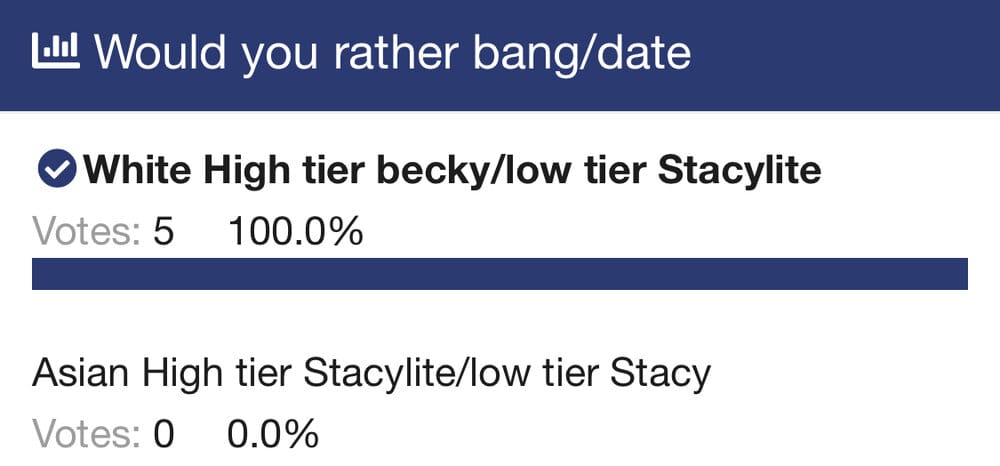 Would you rather bang/date

White High tier becky/low tier Stacylite
Votes: 5 100.0%

Asian High tier Stacylite/low tier Stacy
Votes: 0 0.0%